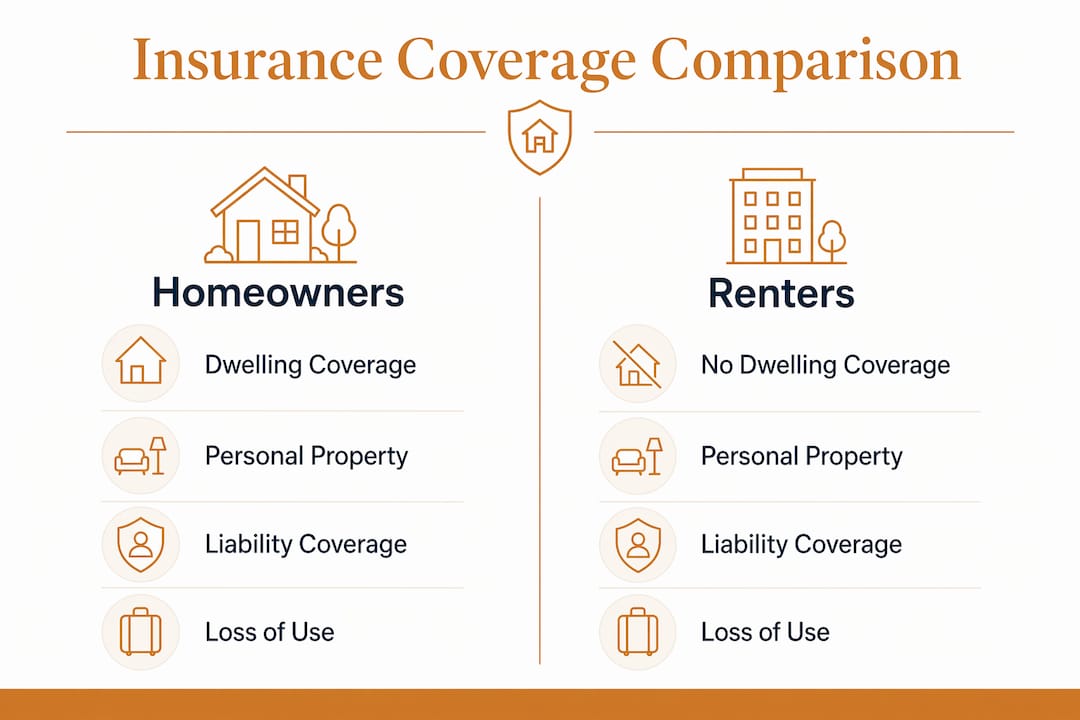 Insurance Coverage Comparison

Homeowners

Dwelling Coverage

Personal Property

Liability Coverage

Loss of Use

Renters

No Dwelling Coverage

Personal Property

Liability Coverage

Loss of Use